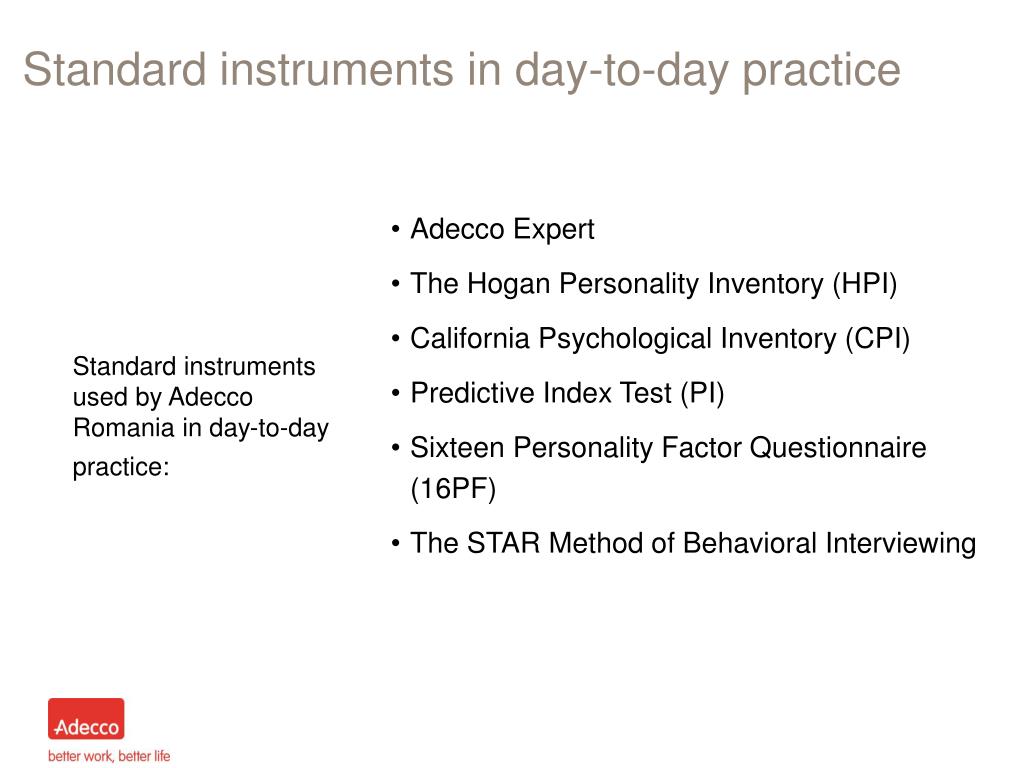 Standard instruments in day-to-day practice

Standard instruments used by Adecco Romania in day-to-day practice:

• Adecco Expert
• The Hogan Personality Inventory (HPI)
• California Psychological Inventory (CPI)
• Predictive Index Test (PI)
• Sixteen Personality Factor Questionnaire (16PF)
• The STAR Method of Behavioral Interviewing

Adecco
better work, better life